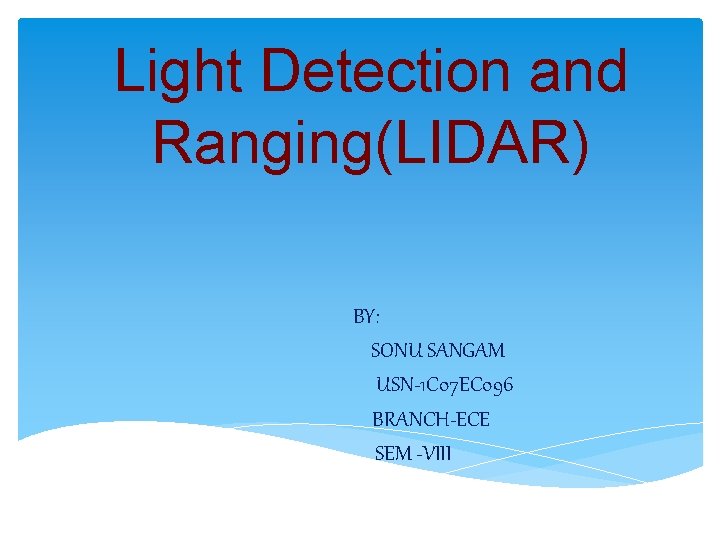 Light Detection and Ranging(LIDAR)

BY:
SONU SANGAM
USN-1C07EC096
BRANCH-ECE
SEM -VIII